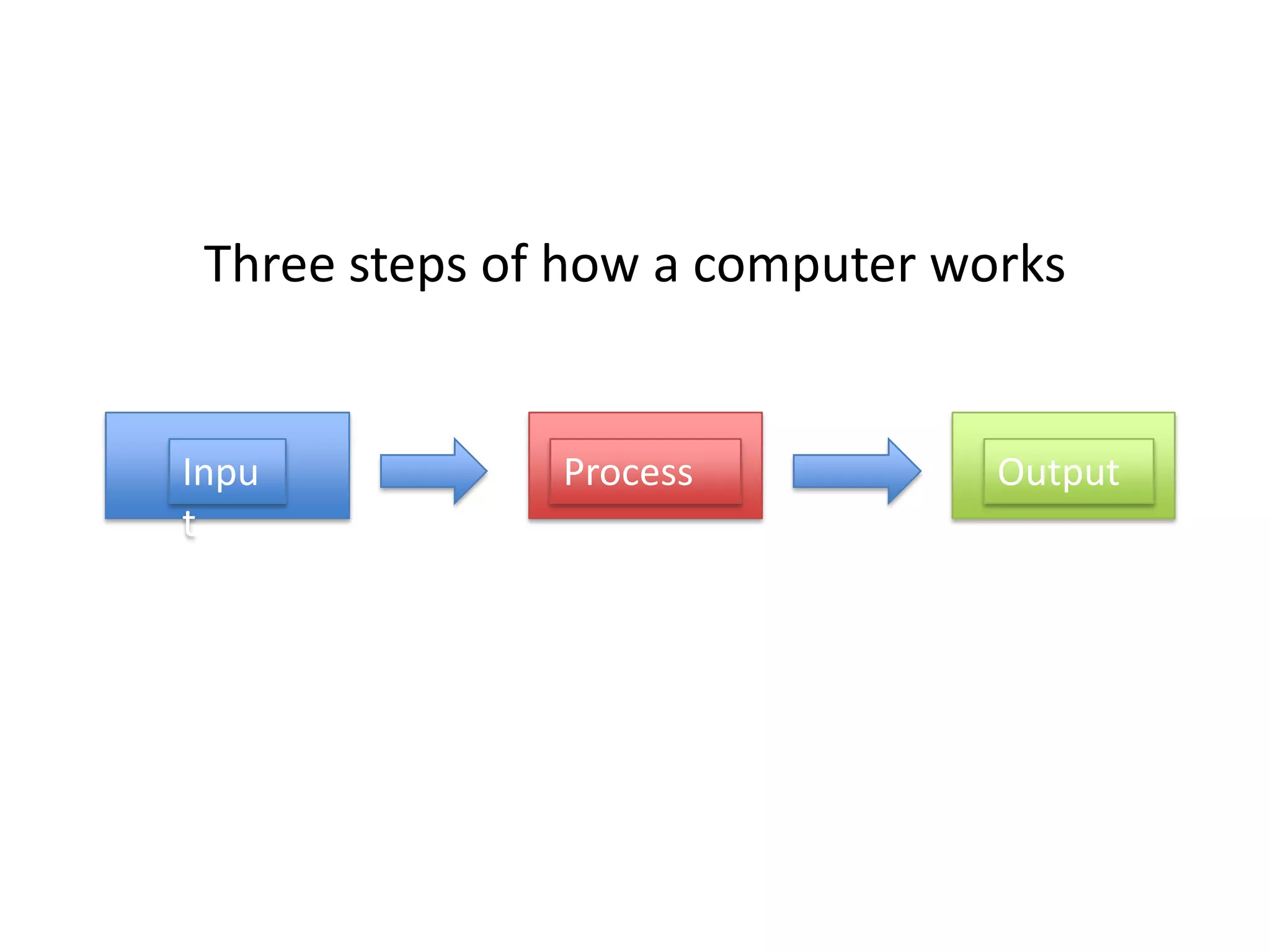 Three steps of how a computer works

Input

Process

Output